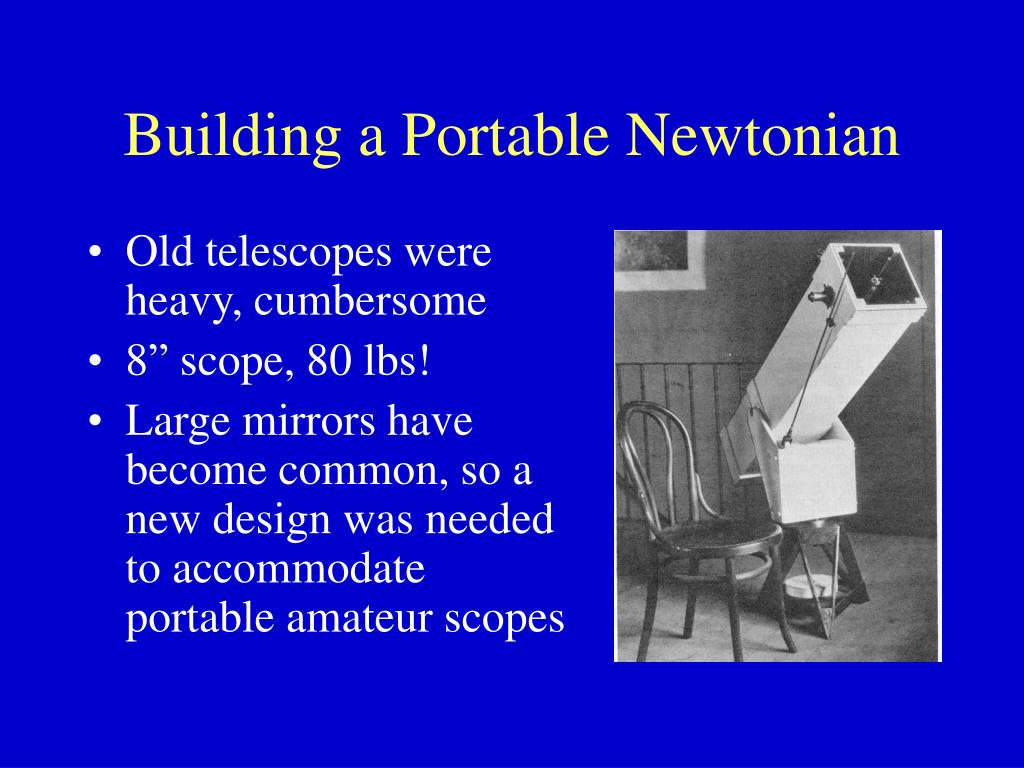 Building a Portable Newtonian

• Old telescopes were heavy, cumbersome
• 8” scope, 80 lbs!
• Large mirrors have become common, so a new design was needed to accommodate portable amateur scopes